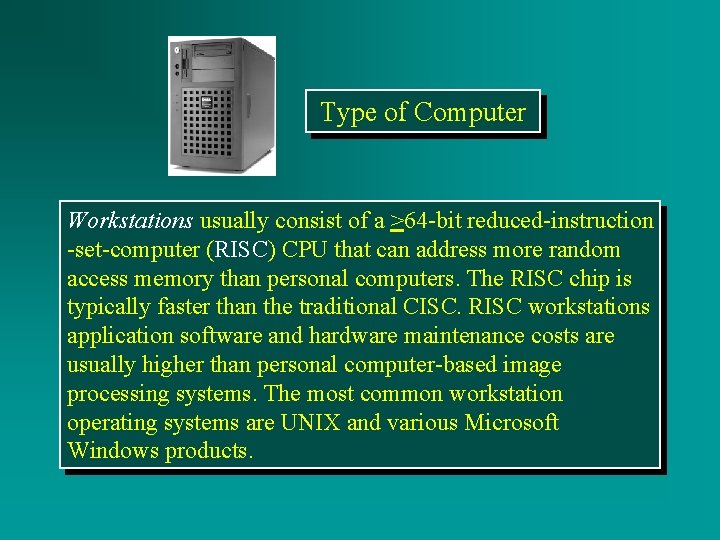 Type of Computer

Workstations usually consist of a $\geq$64-bit reduced-instruction -set-computer (RISC) CPU that can address more random access memory than personal computers. The RISC chip is typically faster than the traditional CISC. RISC workstations application software and hardware maintenance costs are usually higher than personal computer-based image processing systems. The most common workstation operating systems are UNIX and various Microsoft Windows products.